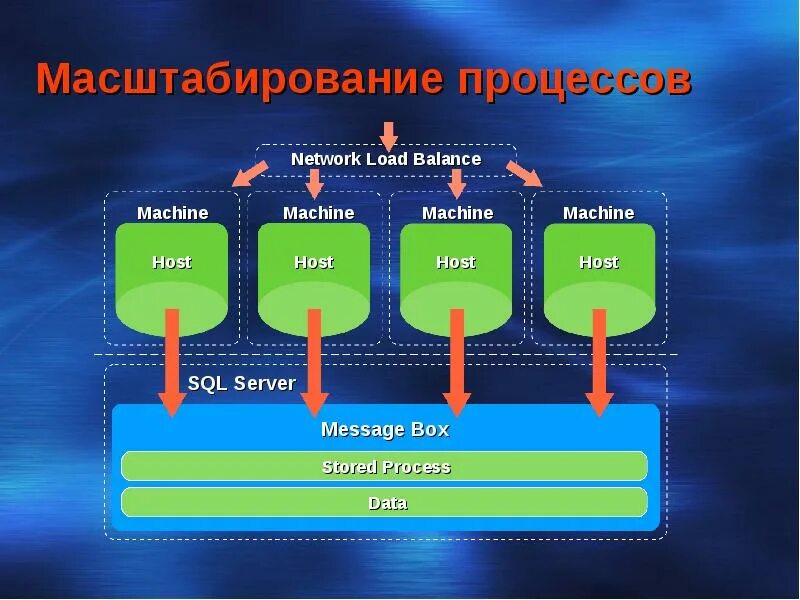 Масштабирование процессов

Network Load Balance

Machine
Host

Machine
Host

Machine
Host

Machine
Host

SQL Server

Message Box

Stored Process

Data